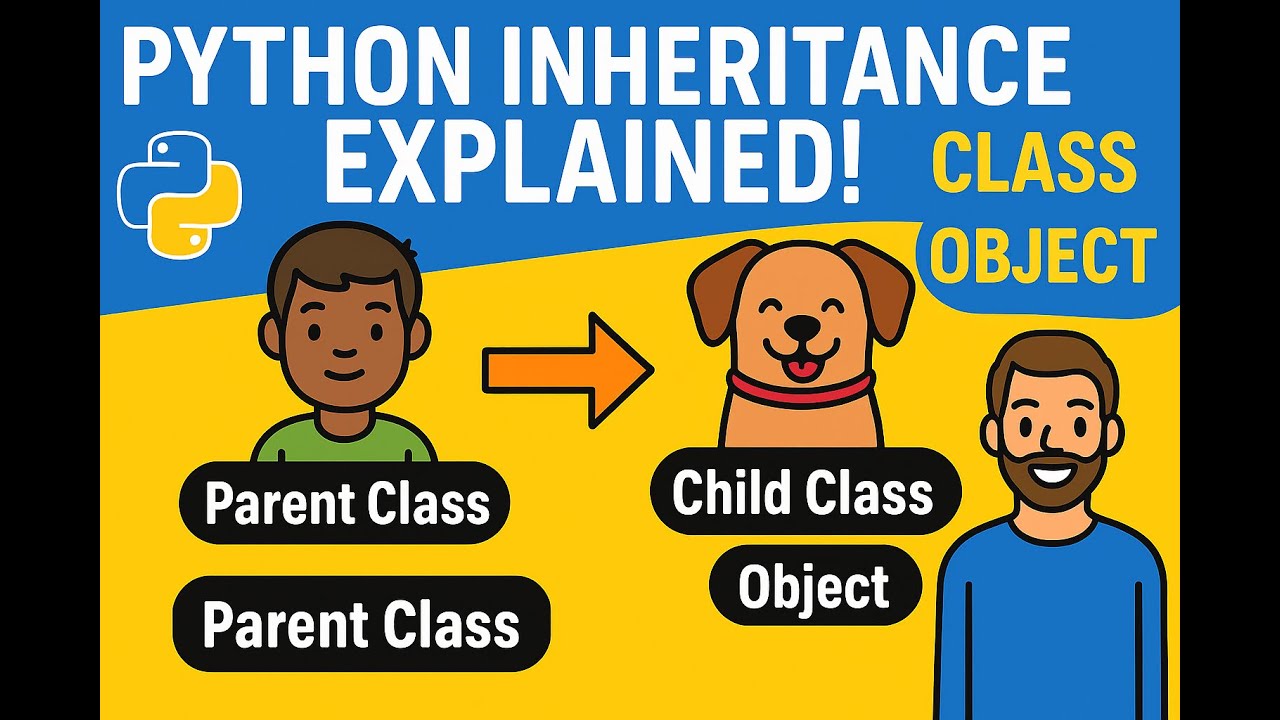 PYTHON INHERITANCE EXPLAINED!

CLASS
OBJECT

Parent Class

Parent Class

Child Class

Object